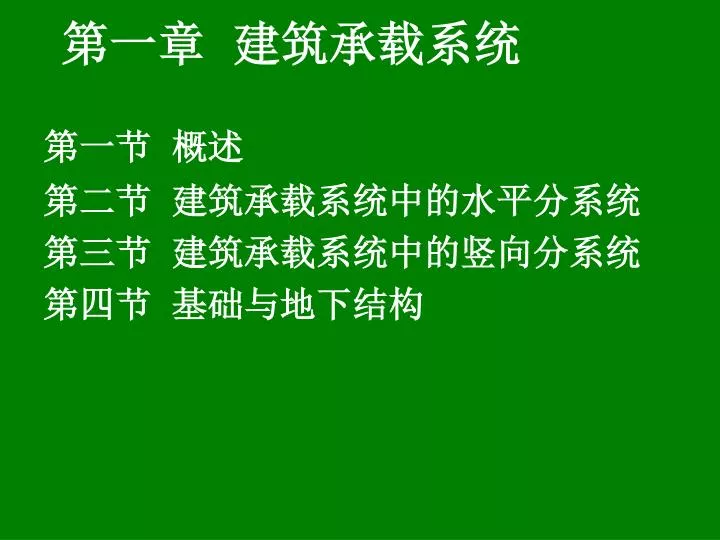 第一章　建筑承载系统

第一节　概述
第二节　建筑承载系统中的水平分系统
第三节　建筑承载系统中的竖向分系统
第四节　基础与地下结构